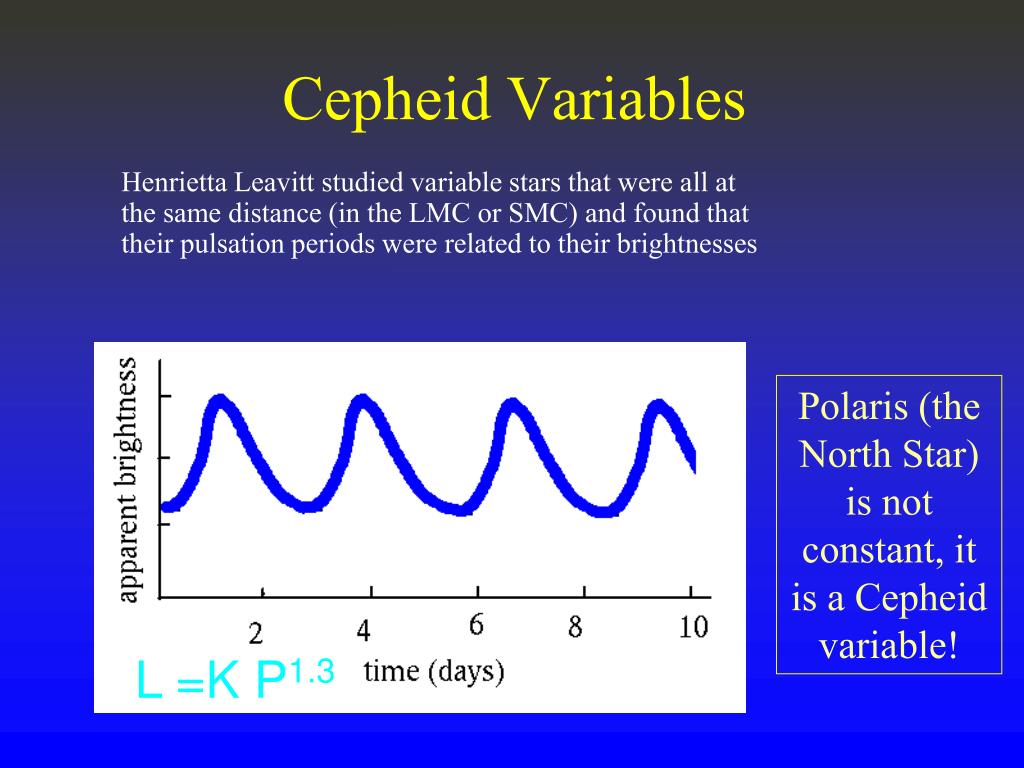 Cepheid Variables

Henrietta Leavitt studied variable stars that were all at the same distance (in the LMC or SMC) and found that their pulsation periods were related to their brightnesses

apparent brightness

2 4 6 8 10

time (days)

$L = K P^{1.3}$

Polaris (the North Star) is not constant, it is a Cepheid variable!